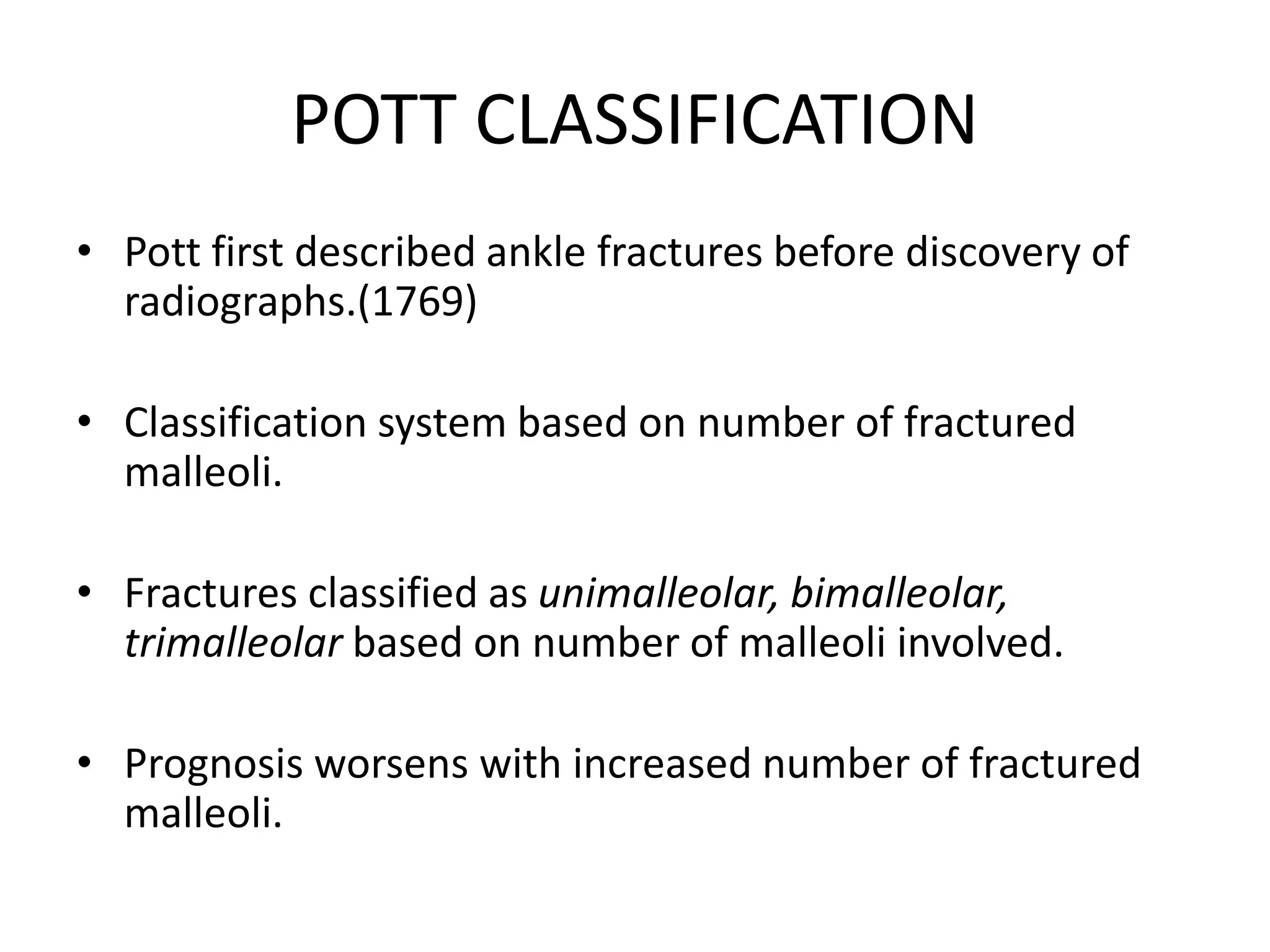 POTT CLASSIFICATION

• Pott first described ankle fractures before discovery of radiographs.(1769)

• Classification system based on number of fractured malleoli.

• Fractures classified as unimalleolar, bimalleolar, trimalleolar based on number of malleoli involved.

• Prognosis worsens with increased number of fractured malleoli.